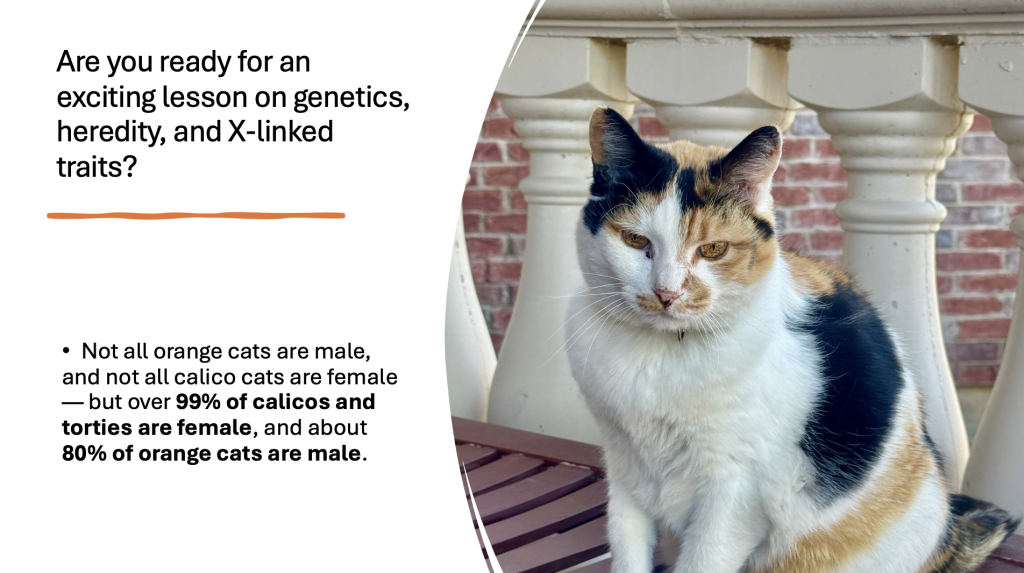 Are you ready for an exciting lesson on genetics, heredity, and X-linked traits?

• Not all orange cats are male, and not all calico cats are female — but over 99% of calicos and torties are female, and about 80% of orange cats are male.